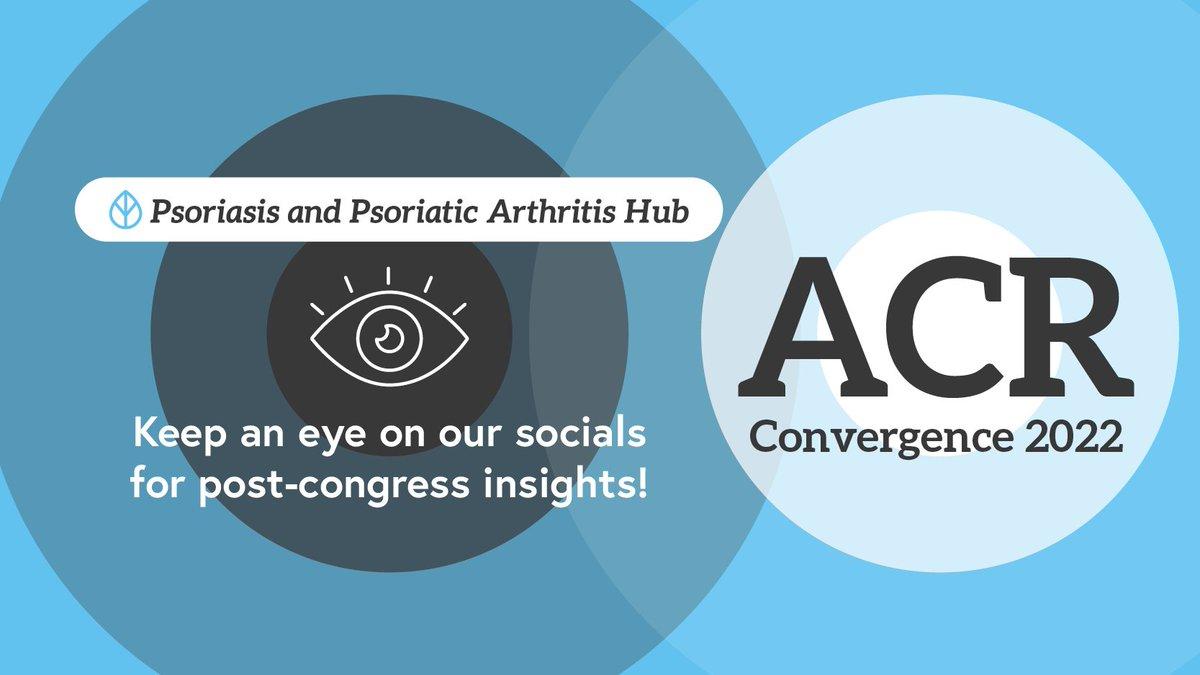 Psoriasis and Psoriatic Arthritis Hub

Keep an eye on our socials for post-congress insights!

ACR
Convergence 2022